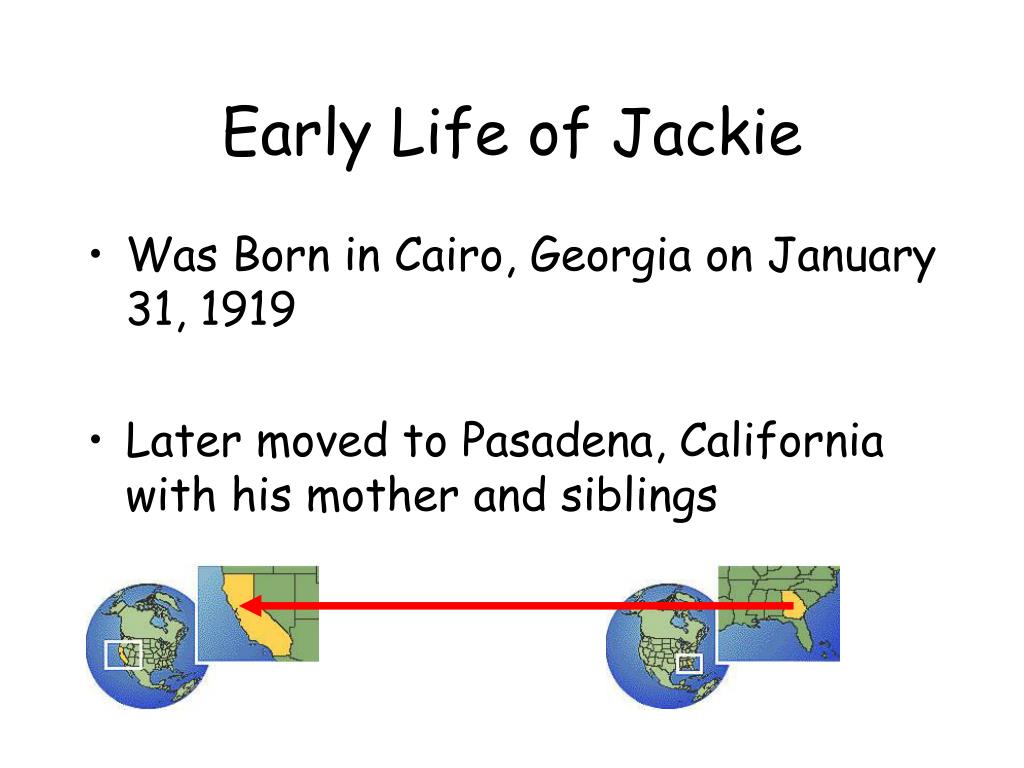 Early Life of Jackie

• Was Born in Cairo, Georgia on January 31, 1919

• Later moved to Pasadena, California with his mother and siblings